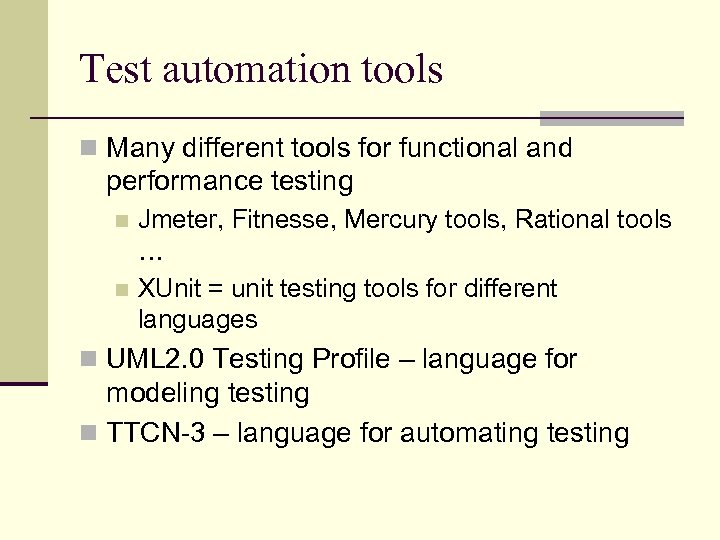 Test automation tools

Many different tools for functional and performance testing

Jmeter, Fitnesse, Mercury tools, Rational tools …

XUnit = unit testing tools for different languages

UML2.0 Testing Profile – language for modeling testing

TTCN-3 – language for automating testing